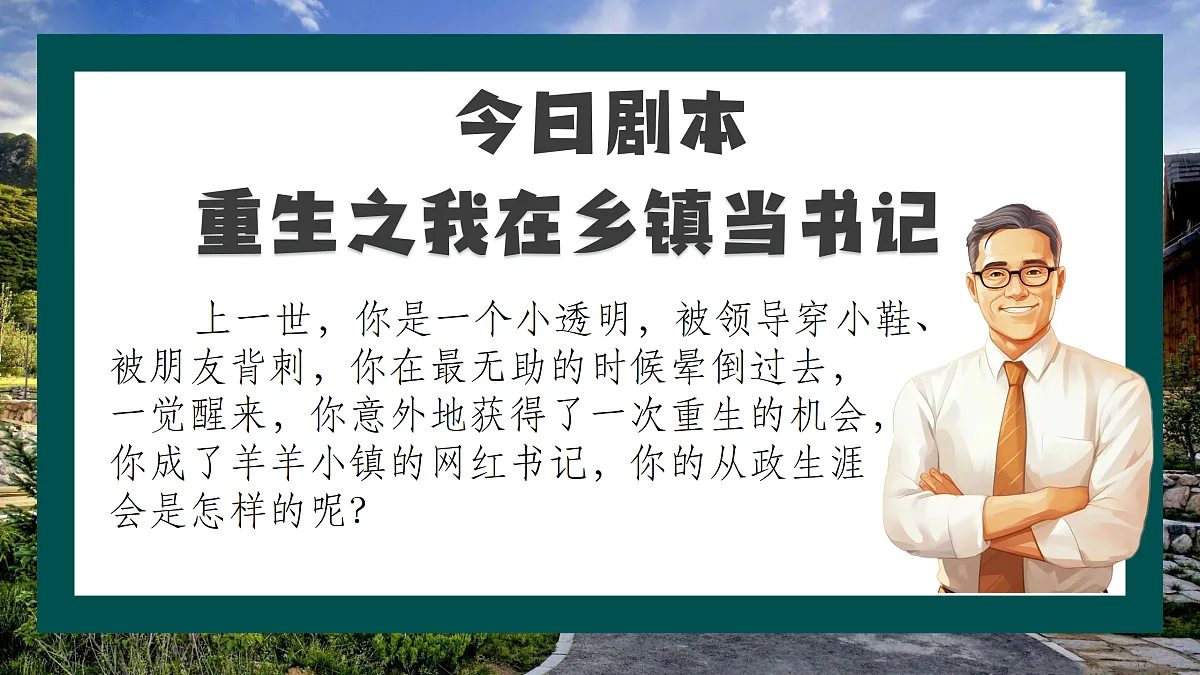 今日剧本
重生之我在乡镇当书记

上一世，你是一个小透明，被领导穿小鞋、被朋友背刺，你在最无助的时候晕倒过去，一觉醒来，你意外地获得了一次重生的机会，你成了羊羊小镇的网红书记，你的从政生涯会是怎样的呢?